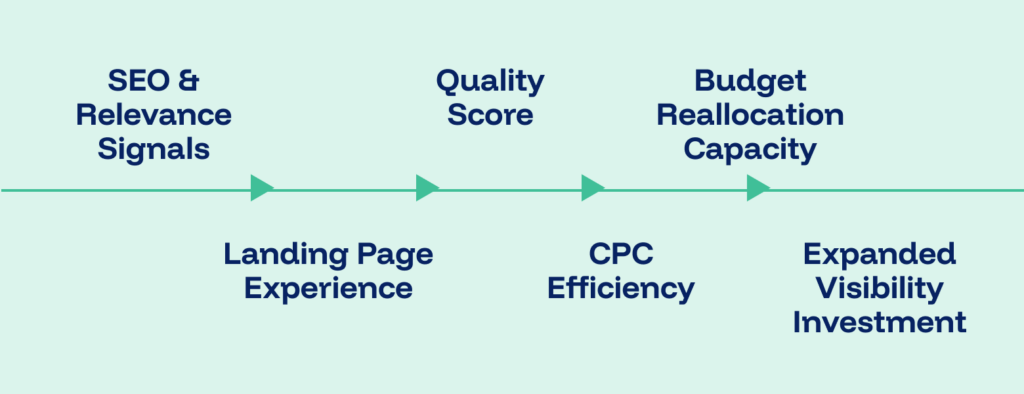 SEO & Relevance Signals

Landing Page Experience

Quality Score

CPC Efficiency

Budget Reallocation Capacity

Expanded Visibility Investment